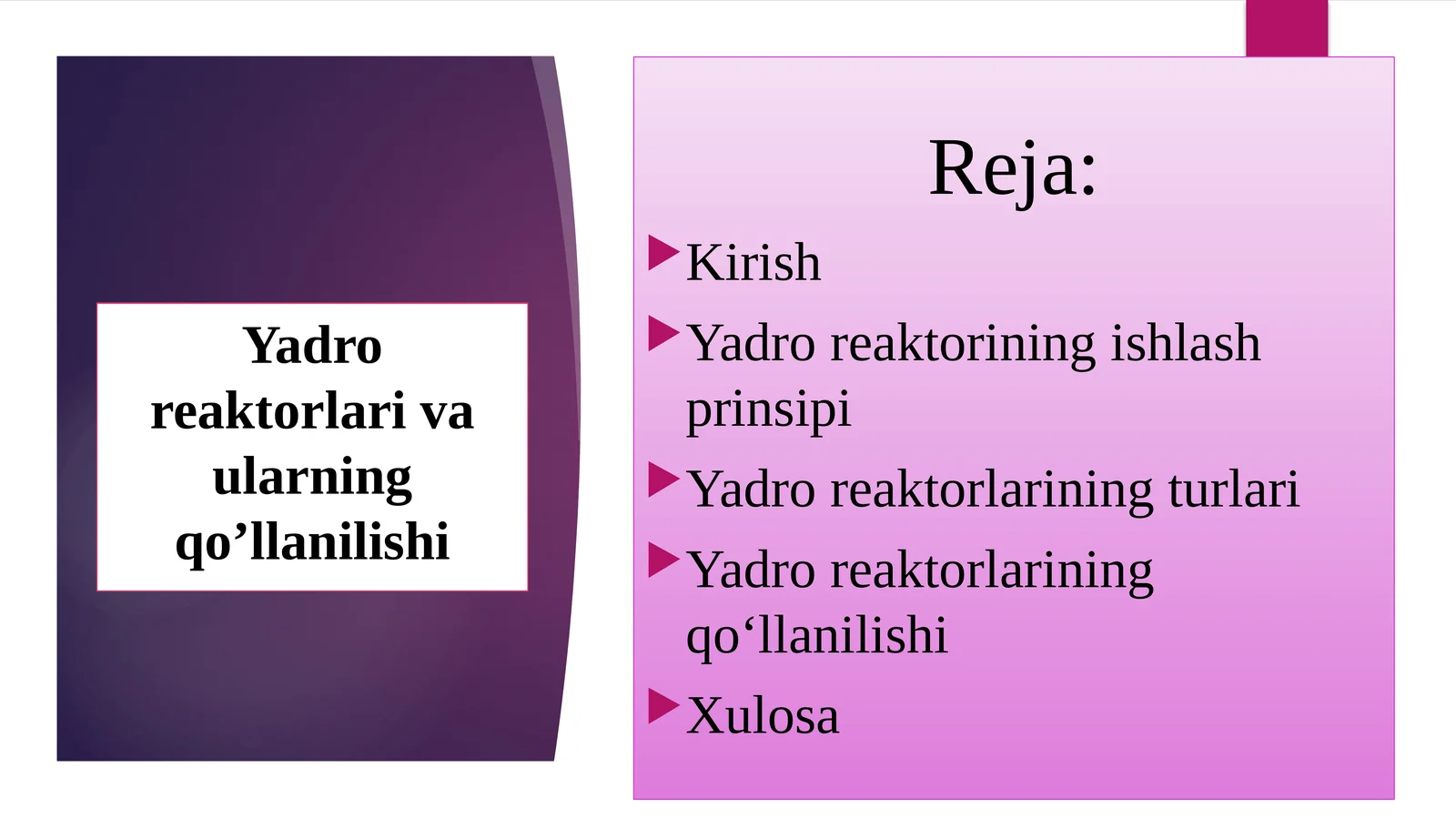 Yadro reaktorlari va ularning qo’llanilishi

Reja:

Kirish

Yadro reaktorining ishlash prinsipi

Yadro reaktorlarining turlari

Yadro reaktorlarining qo‘llanilishi

Xulosa